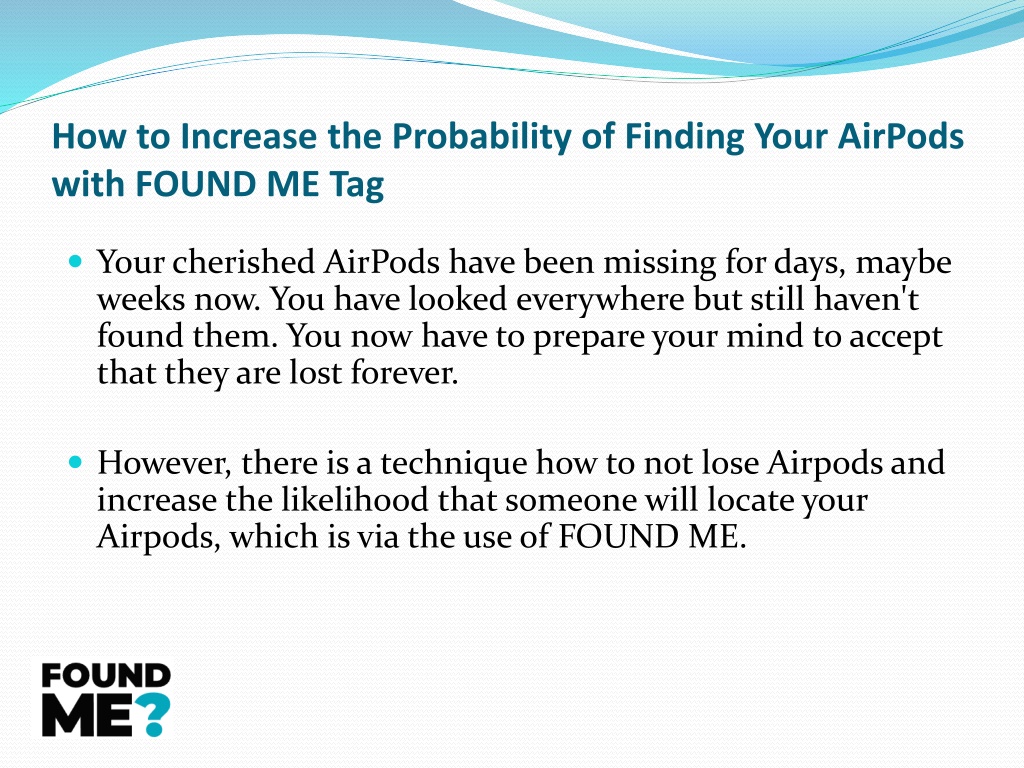 How to Increase the Probability of Finding Your AirPods with FOUND ME Tag

Your cherished AirPods have been missing for days, maybe weeks now. You have looked everywhere but still haven't found them. You now have to prepare your mind to accept that they are lost forever.

However, there is a technique how to not lose Airpods and increase the likelihood that someone will locate your Airpods, which is via the use of FOUND ME.

FOUND ME?